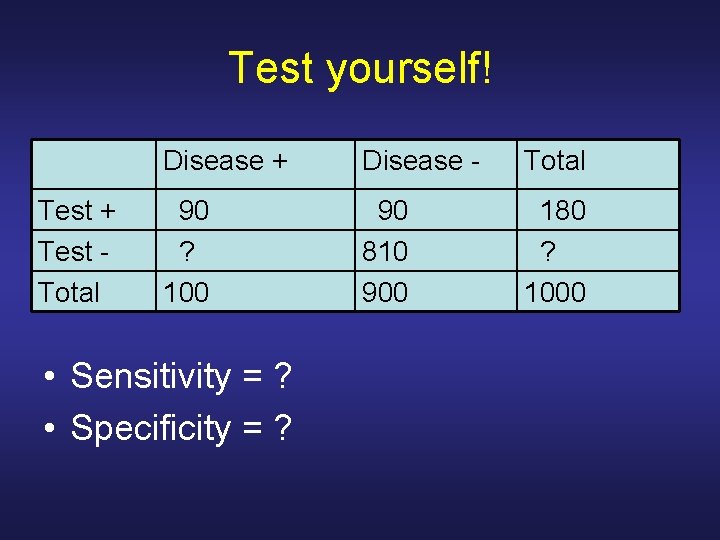 Test yourself!

| | Disease + | Disease - | Total |
|---|---|---|---|
| Test + | 90 | 90 | 180 |
| Test - | ? | 810 | ? |
| Total | 100 | 900 | 1000 |

• Sensitivity = ?
• Specificity = ?